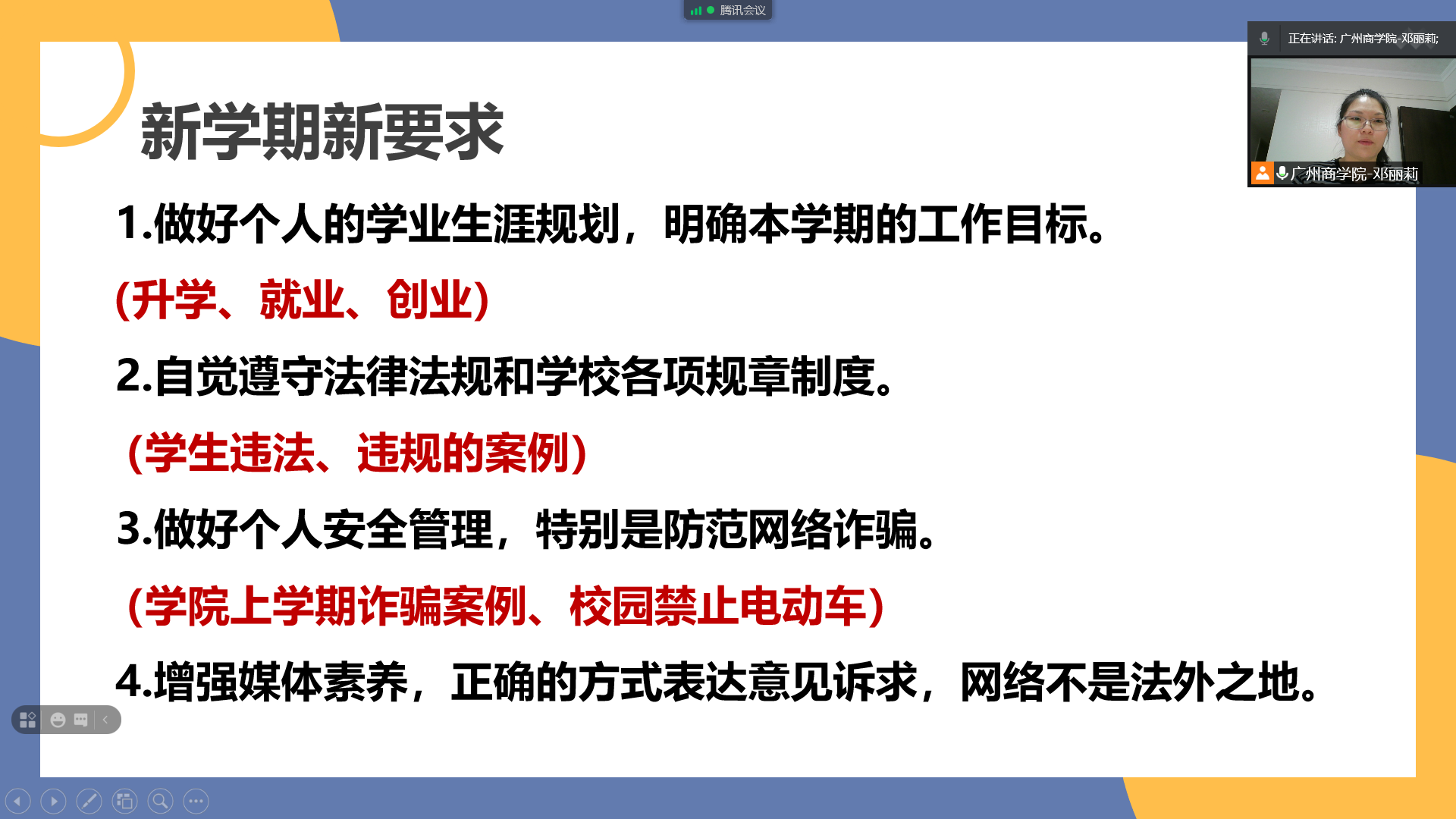 腾讯会议

正在讲话: 广州商学院-邓丽莉;

广州商学院-邓丽莉

新学期新要求

1.做好个人的学业生涯规划，明确本学期的工作目标。

(升学、就业、创业)

2.自觉遵守法律法规和学校各项规章制度。

（学生违法、违规的案例）

3.做好个人安全管理，特别是防范网络诈骗。

（学院上学期诈骗案例、校园禁止电动车）

4.增强媒体素养，正确的方式表达意见诉求，网络不是法外之地。